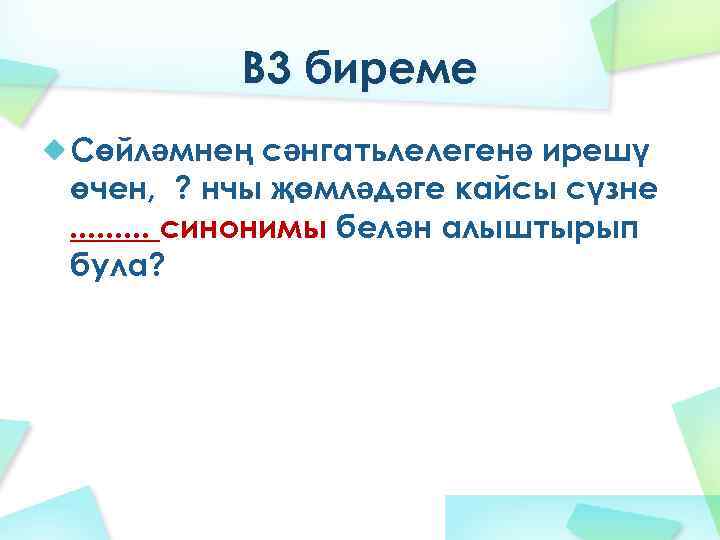 В3 биреме

Сөйләмнең сәнгатьлелегенә ирешү өчен, ? нчы җөмләдәге кайсы сүзне ……… синонимы белән алыштырып була?